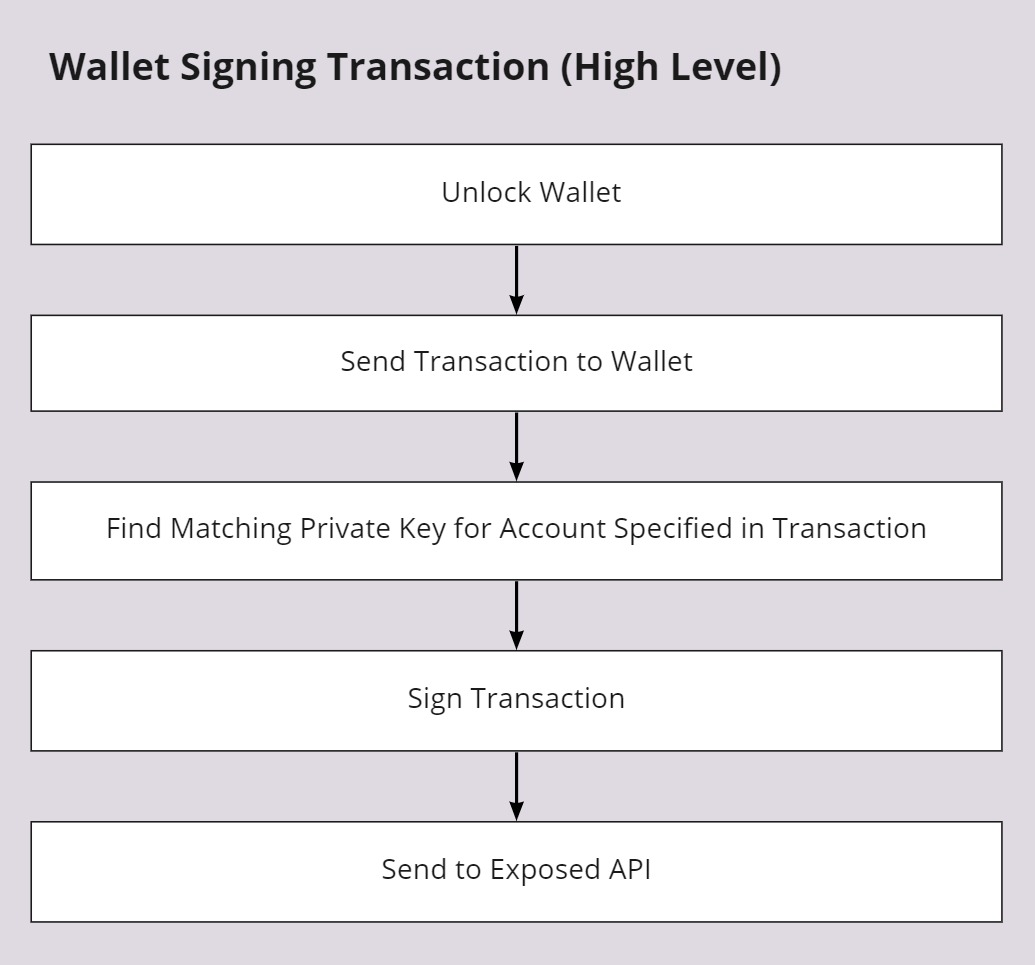 Wallet Signing Transaction (High Level)

Unlock Wallet

Send Transaction to Wallet

Find Matching Private Key for Account Specified in Transaction

Sign Transaction

Send to Exposed API